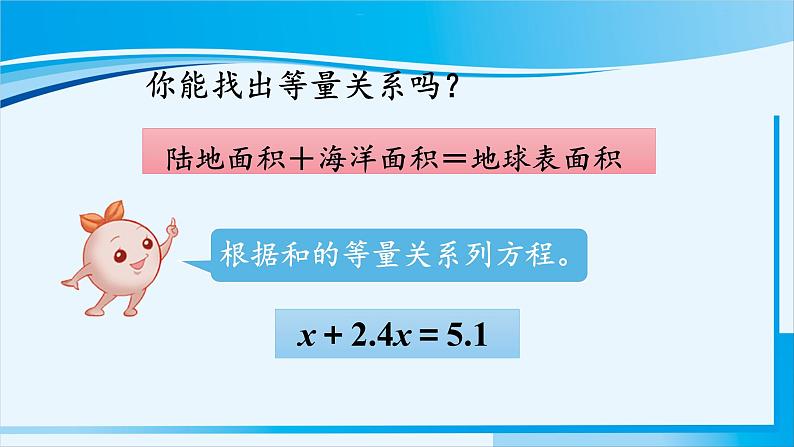 你能找出等量关系吗？

陆地面积＋海洋面积＝地球表面积

根据和的等量关系列方程。

$x + 2.4x = 5.1$